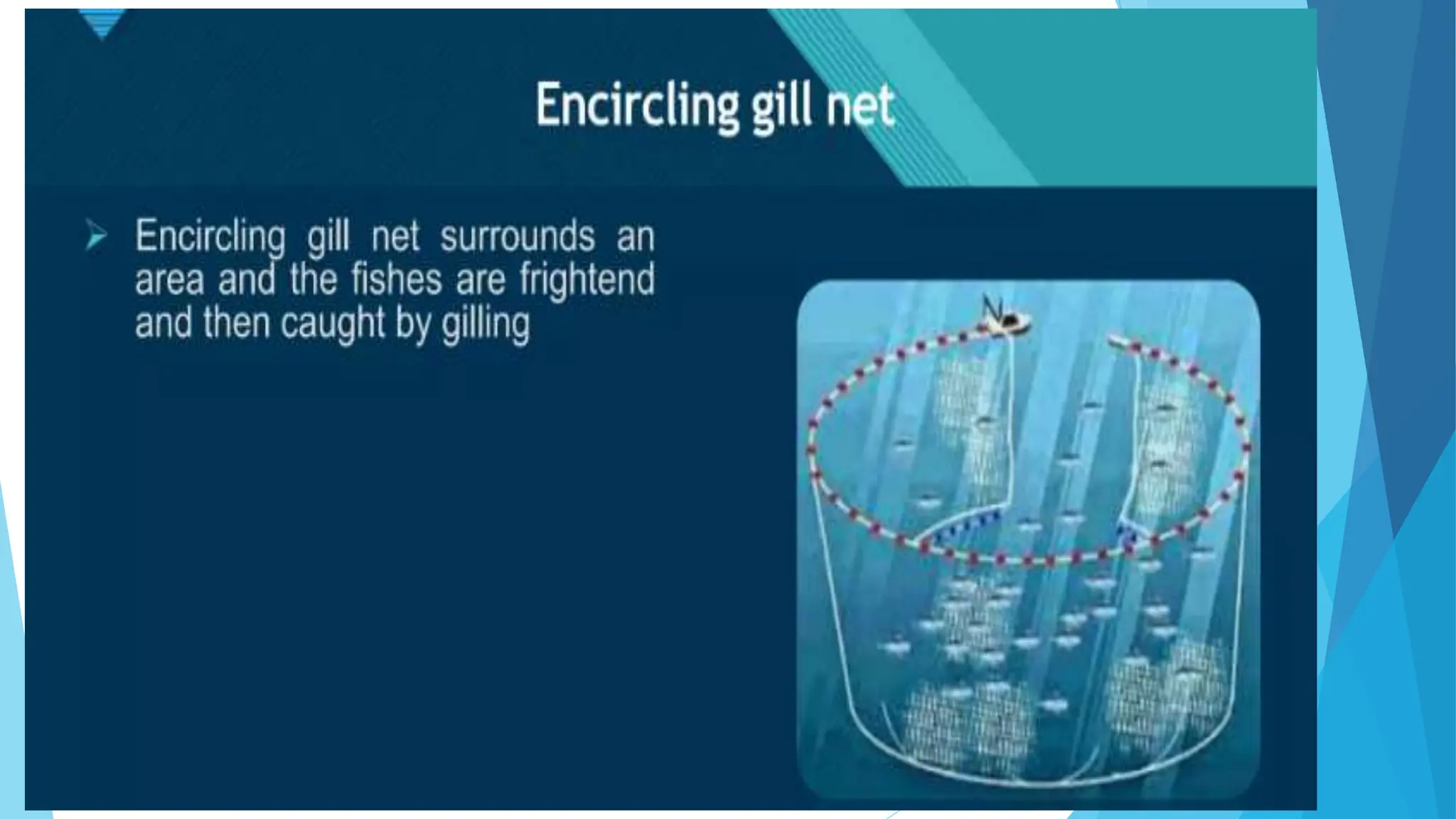 Encircling gill net

Encircling gill net surrounds an area and the fishes are frightend and then caught by gilling